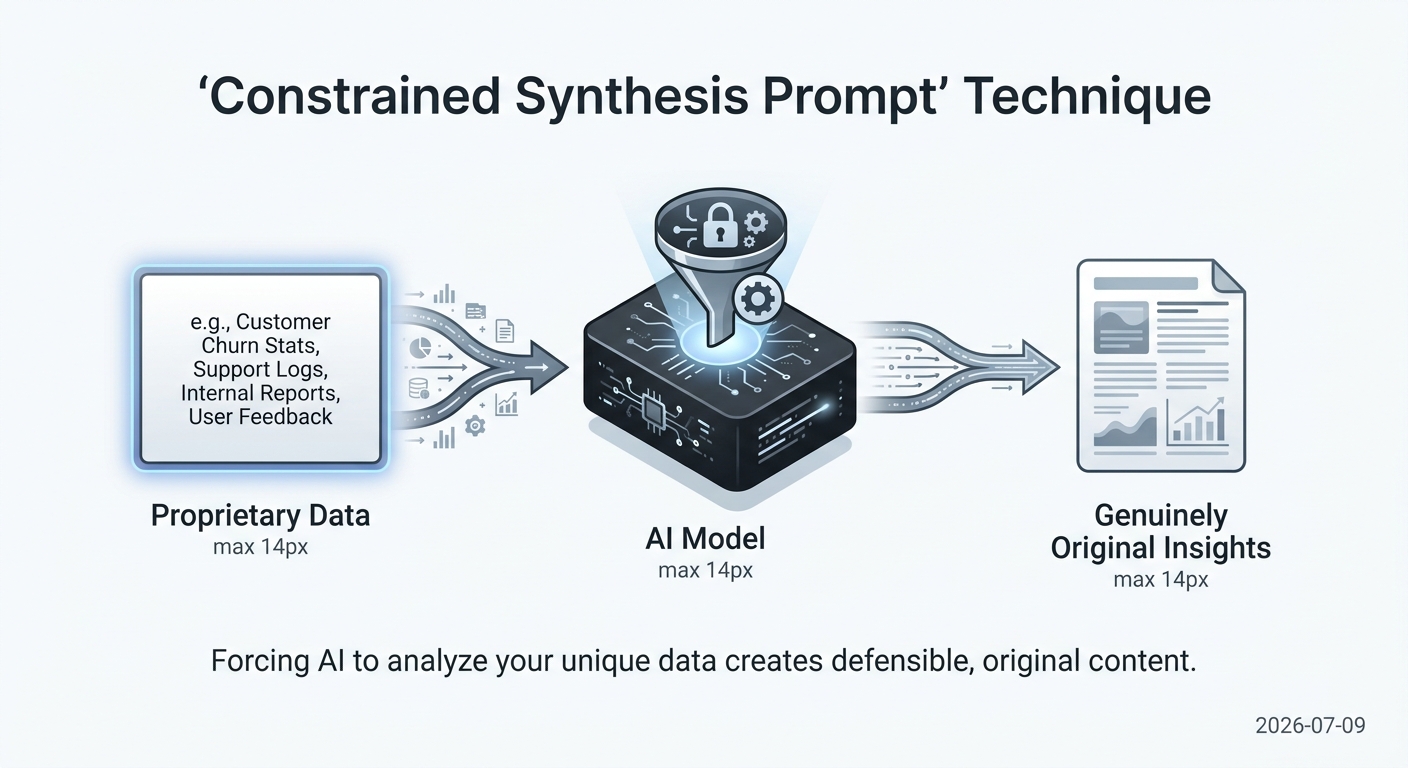 ‘Constrained Synthesis Prompt’ Technique

e.g., Customer Churn Stats, Support Logs, Internal Reports, User Feedback

Proprietary Data
max 14px

AI Model
max 14px

Genuinely Original Insights
max 14px

Forcing AI to analyze your unique data creates defensible, original content.

2026-07-09